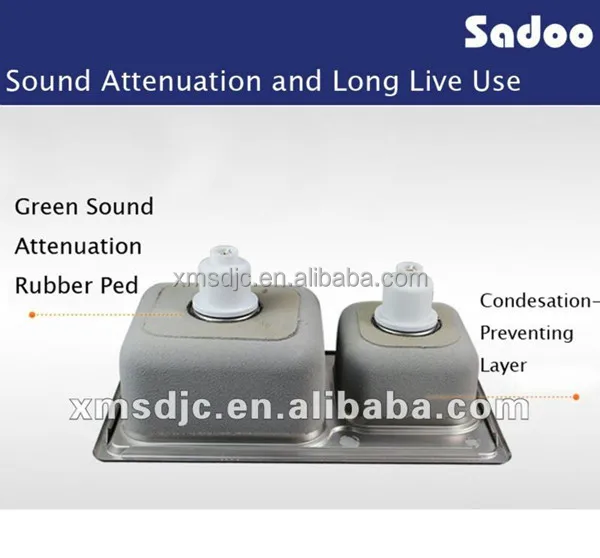 Sadoo

Sound Attenuation and Long Live Use

Green Sound Attenuation Rubber Ped

xmsdjc.en.alibaba.com

Condesation-Preventing Layer

xmsdjc.en.alibaba.com